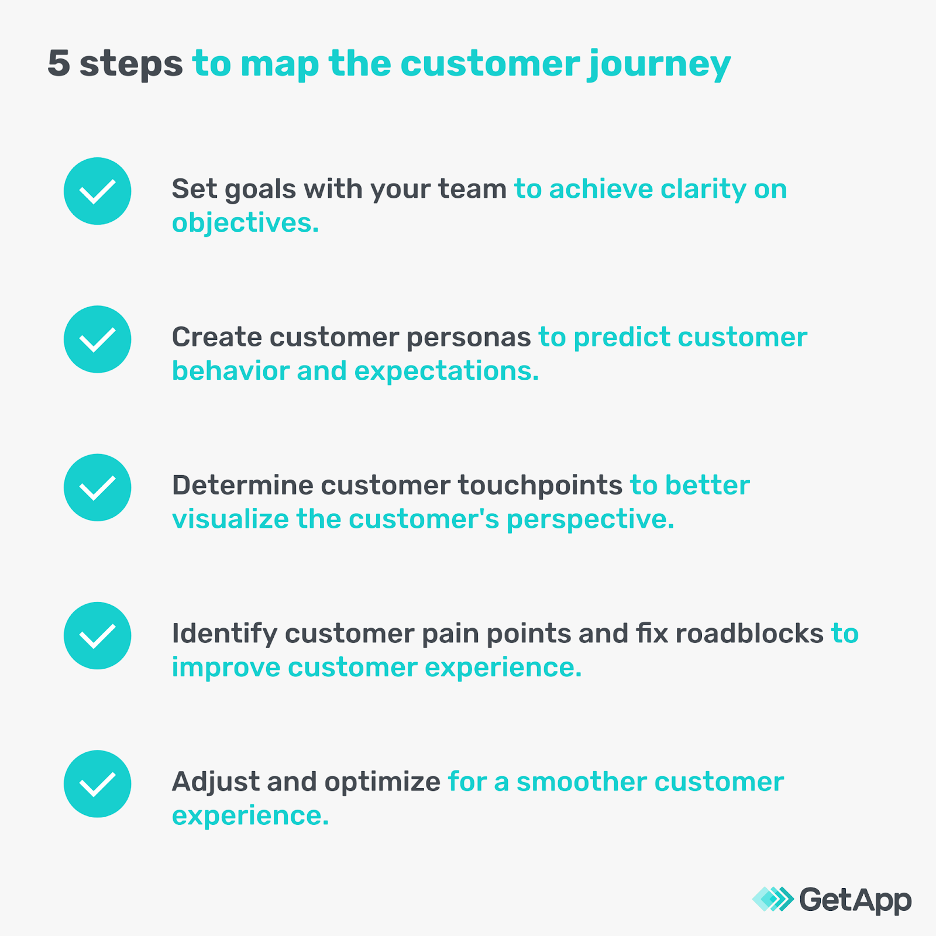 5 steps to map the customer journey

Set goals with your team to achieve clarity on objectives.

Create customer personas to predict customer behavior and expectations.

Determine customer touchpoints to better visualize the customer's perspective.

Identify customer pain points and fix roadblocks to improve customer experience.

Adjust and optimize for a smoother customer experience.

GetApp